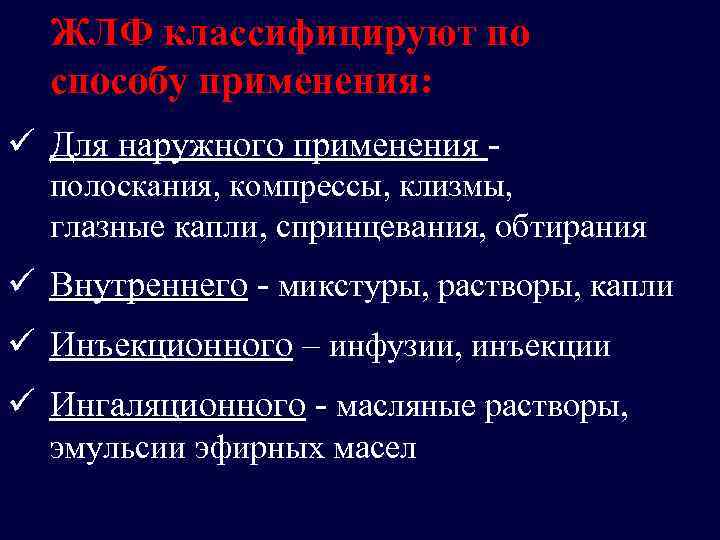 ЖЛФ классифицируют по способу применения:

✓ Для наружного применения - полоскания, компрессы, клизмы, глазные капли, спринцевания, обтирания

✓ Внутреннего - микстуры, растворы, капли

✓ Инъекционного – инфузии, инъекции

✓ Ингаляционного - масляные растворы, эмульсии эфирных масел